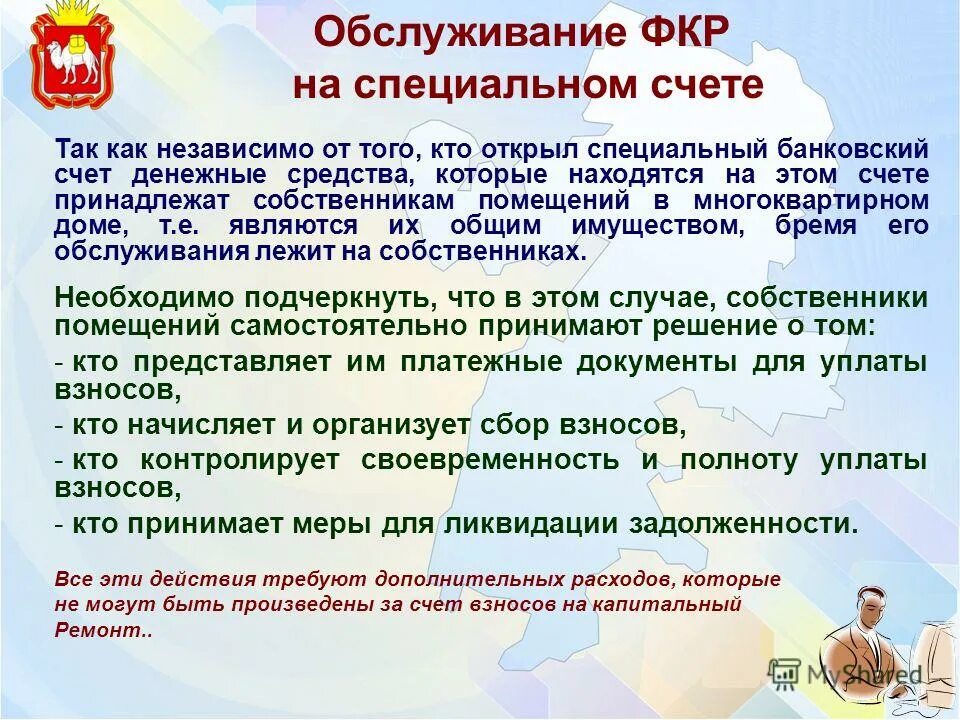 Обслуживание ФКР на специальном счете

Так как независимо от того, кто открыл специальный банковский счет денежные средства, которые находятся на этом счете принадлежат собственникам помещений в многоквартирном доме, т.е. являются их общим имуществом, бремя его обслуживания лежит на собственниках.

Необходимо подчеркнуть, что в этом случае, собственники помещений самостоятельно принимают решение о том:

- кто представляет им платежные документы для уплаты взносов,

- кто начисляет и организует сбор взносов,

- кто контролирует своевременность и полноту уплаты взносов,

- кто принимает меры для ликвидации задолженности.

Все эти действия требуют дополнительных расходов, которые не могут быть произведены за счет взносов на капитальный Ремонт..

MyShared